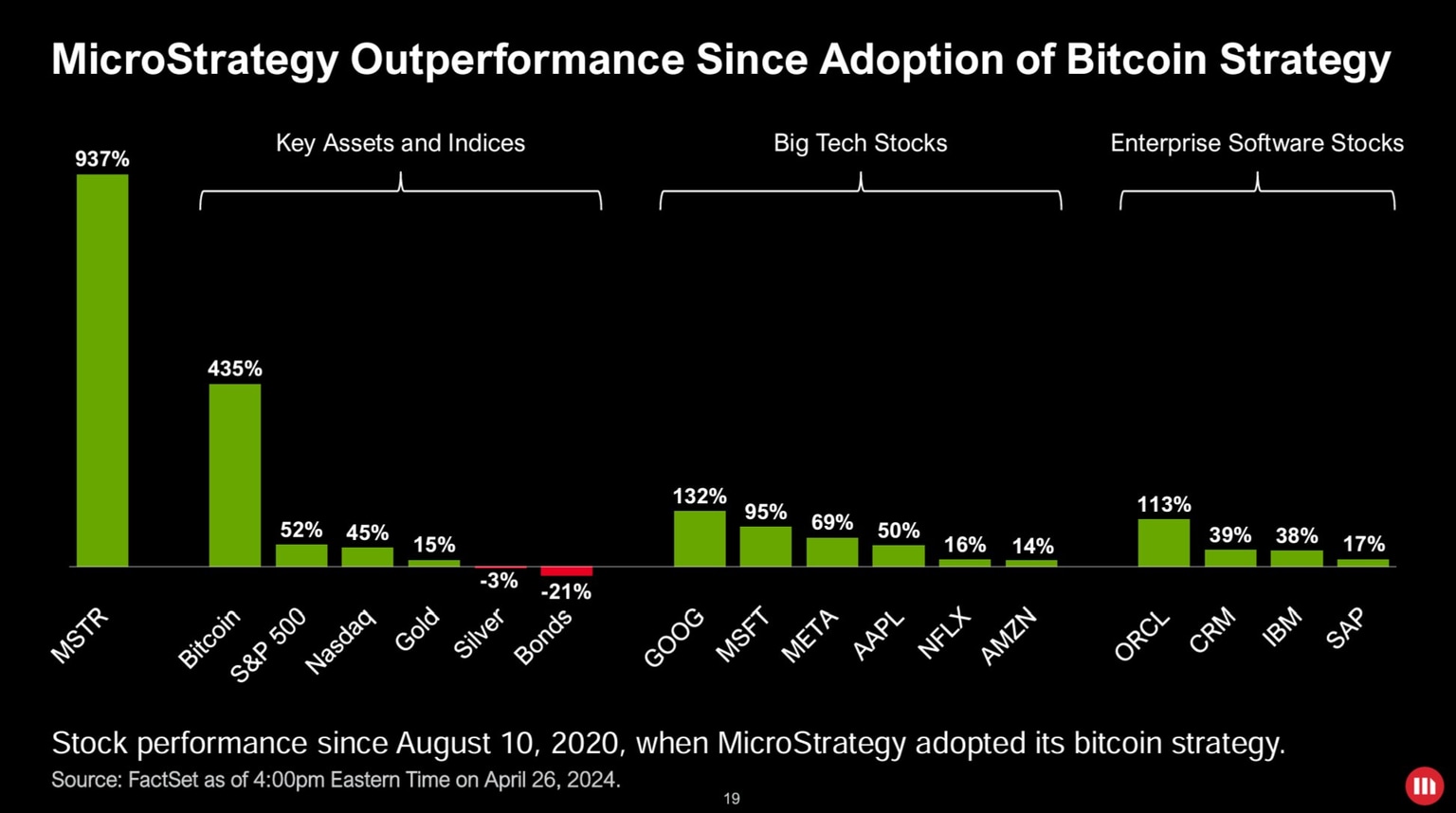 MicroStrategy Outperformance Since Adoption of Bitcoin Strategy

Key Assets and Indices

Big Tech Stocks

Enterprise Software Stocks

937%

435%

52%

45%

15%

-3%

-21%

132%

95%

69%

50%

16%

14%

113%

39%

38%

17%

MSTR

Bitcoin

S&P 500

Nasdaq

Gold

Silver

Bonds

GOOG

MSFT

META

AAPL

NFLX

AMZN

ORCL

CRM

IBM

SAP

Stock performance since August 10, 2020, when MicroStrategy adopted its bitcoin strategy.

Source: FactSet as of 4:00pm Eastern Time on April 26, 2024.

19